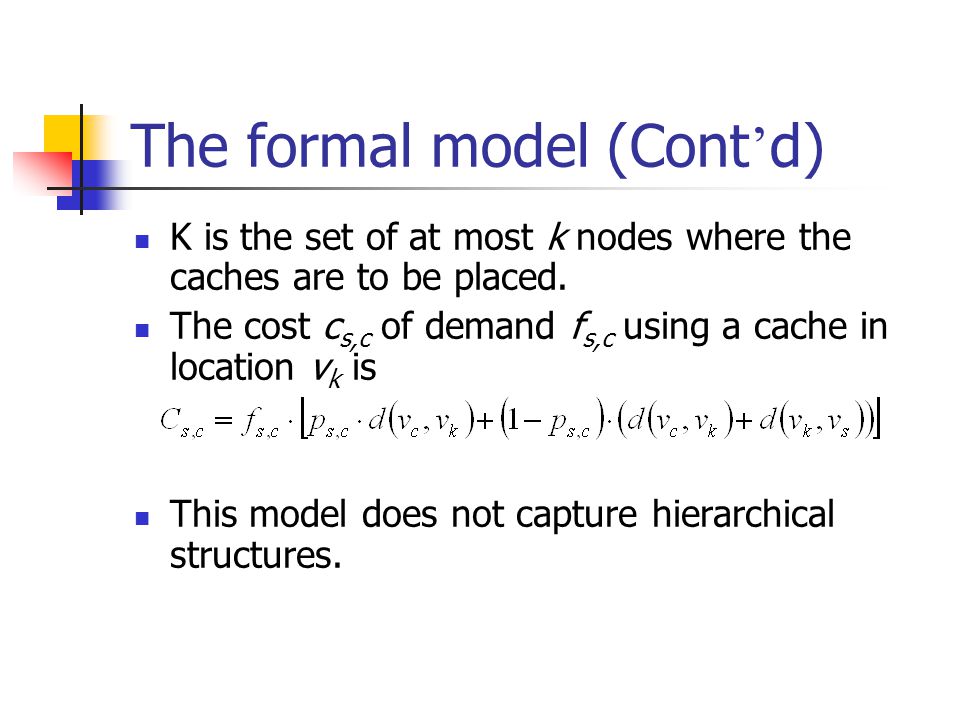 The formal model (Cont’d)

- K is the set of at most $k$ nodes where the caches are to be placed.
- The cost $c_{s,c}$ of demand $f_{s,c}$ using a cache in location $v_k$ is

$C_{s,c} = f_{s,c} \cdot \left[ p_{s,c} \cdot d(v_c, v_k) + (1 - p_{s,c}) \cdot (d(v_c, v_k) + d(v_k, v_s)) \right]$

- This model does not capture hierarchical structures.